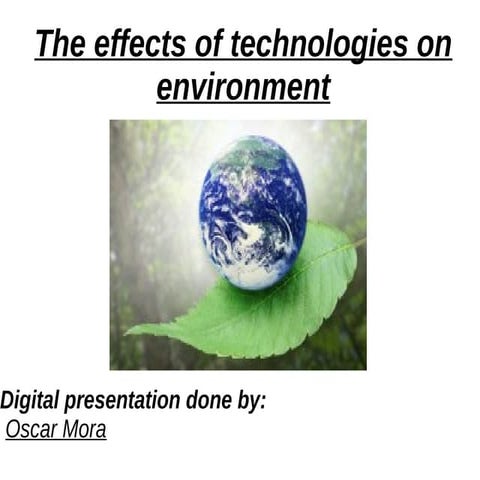 The effects of technologies on environment

Digital presentation done by:
Oscar Mora